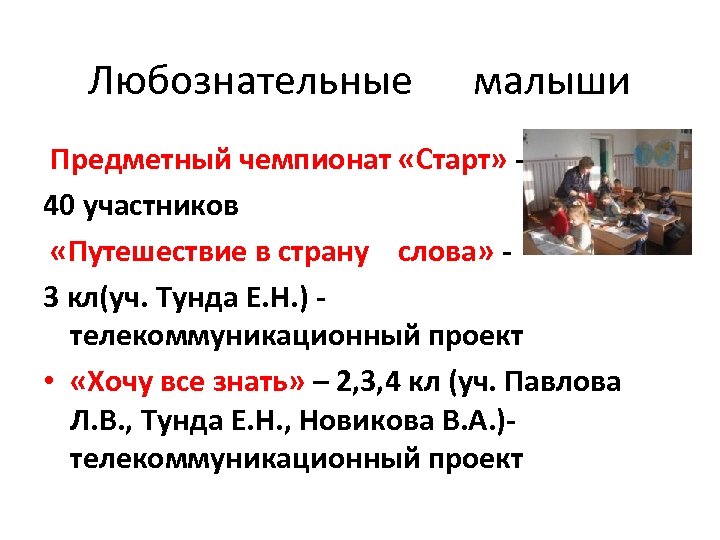 Любознательные малыши

Предметный чемпионат «Старт» - 40 участников

«Путешествие в страну слова» - 3 кл(уч. Тунда Е.Н.) - телекоммуникационный проект

• «Хочу все знать» – 2,3,4 кл (уч. Павлова Л.В., Тунда Е.Н., Новикова В.А.)- телекоммуникационный проект